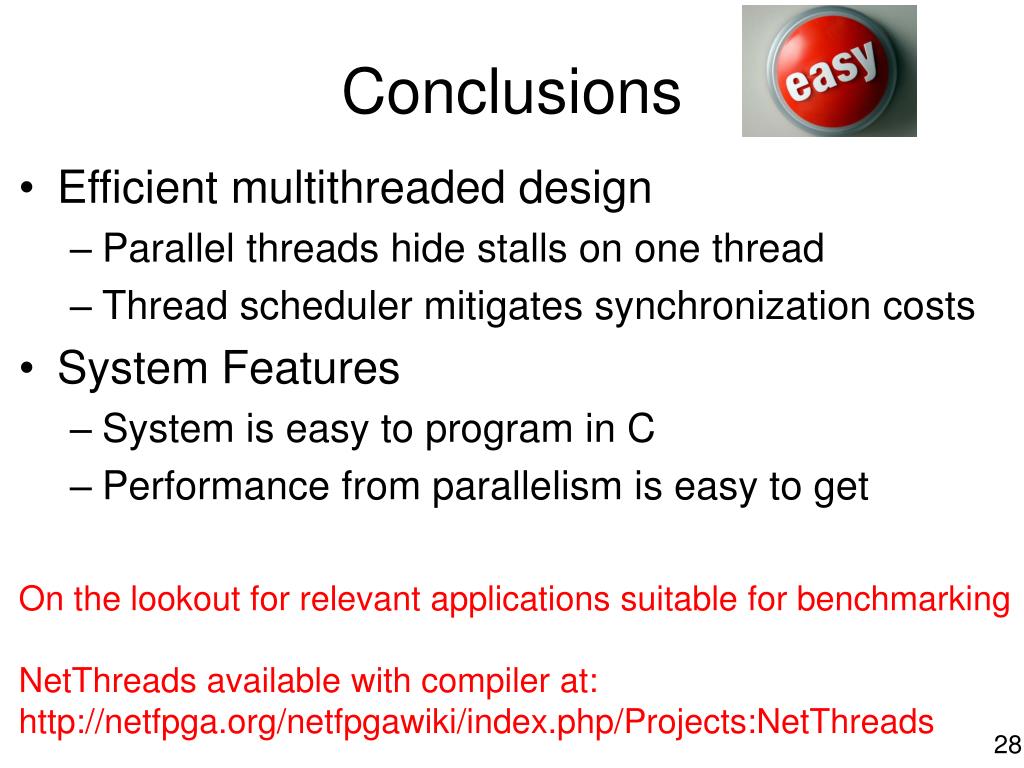 Conclusions

easy

• Efficient multithreaded design
– Parallel threads hide stalls on one thread
– Thread scheduler mitigates synchronization costs
• System Features
– System is easy to program in C
– Performance from parallelism is easy to get

On the lookout for relevant applications suitable for benchmarking

NetThreads available with compiler at:
http://netfpga.org/netfpgawiki/index.php/Projects:NetThreads

28